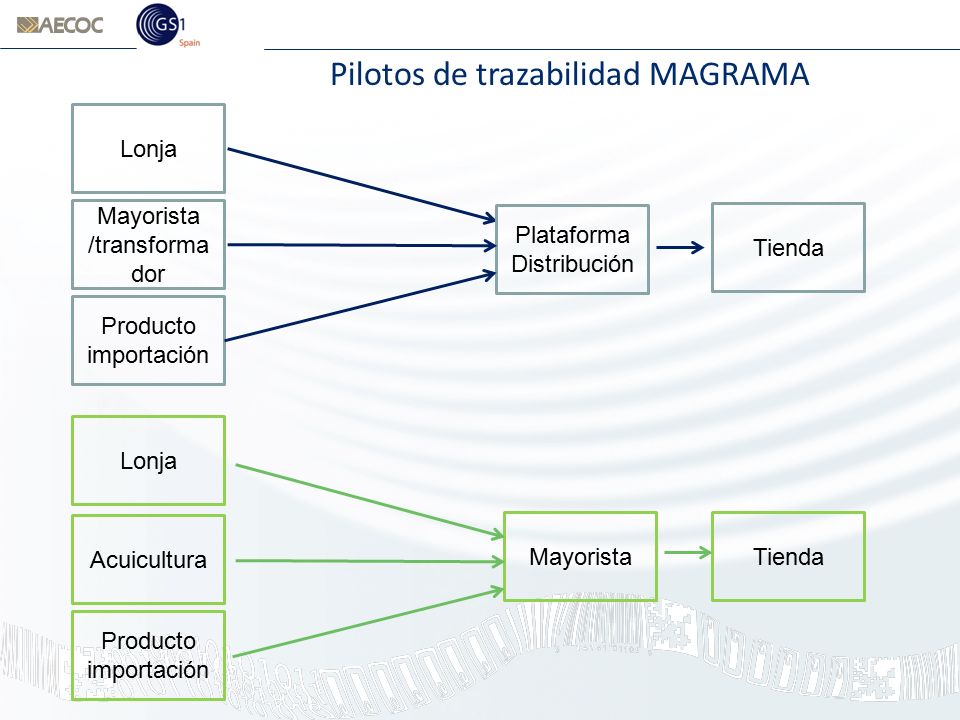 AECOC

GS1 Spain

Pilotos de trazabilidad MAGRAMA

Lonja

Mayorista /transformador

Producto importación

Plataforma Distribución

Tienda

Lonja

Acuicultura

Producto importación

Mayorista

Tienda